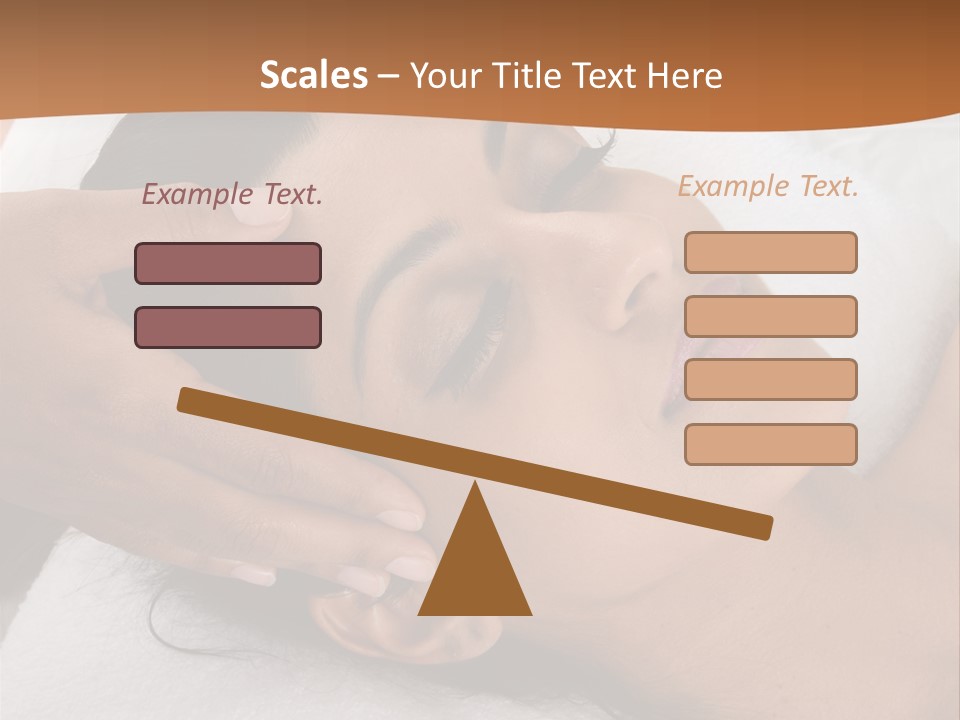 Scales – Your Title Text Here

Example Text.

Example Text.